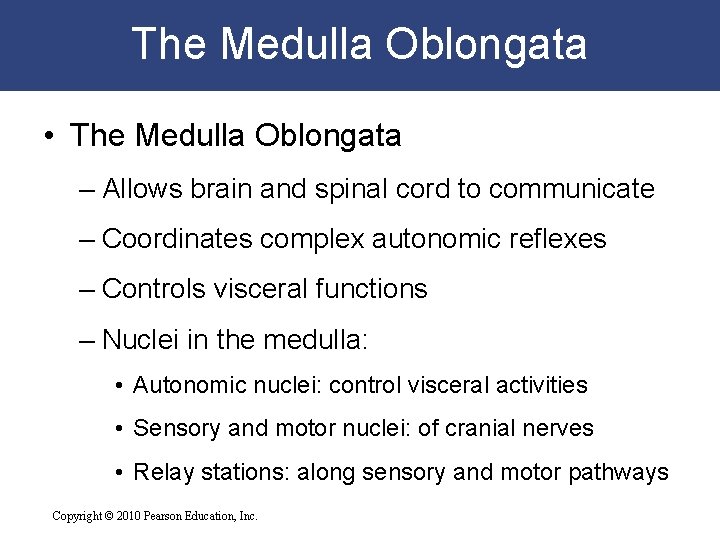 The Medulla Oblongata

• The Medulla Oblongata

– Allows brain and spinal cord to communicate

– Coordinates complex autonomic reflexes

– Controls visceral functions

– Nuclei in the medulla:

• Autonomic nuclei: control visceral activities

• Sensory and motor nuclei: of cranial nerves

• Relay stations: along sensory and motor pathways

Copyright © 2010 Pearson Education, Inc.